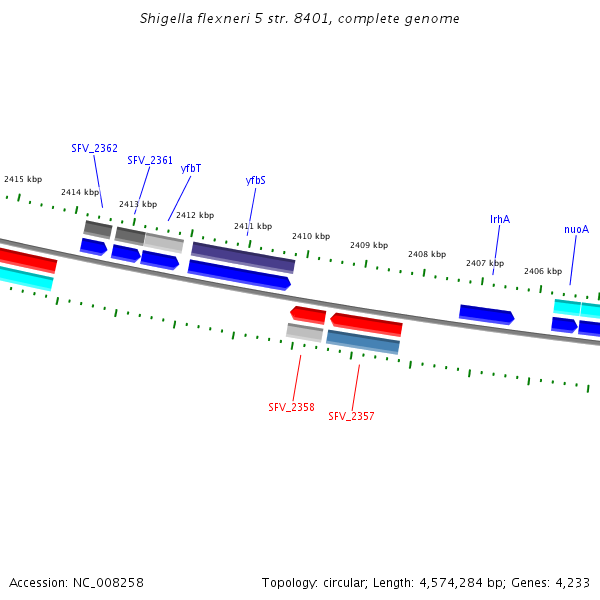 Shigella flexneri 5 str. 8401, complete genome

SFV_2362
SFV_2361
yfbT
yfbS
lrhA
nuoA

2415 kbp
2414 kbp
2413 kbp
2412 kbp
2411 kbp
2410 kbp
2409 kbp
2408 kbp
2407 kbp
2406 kbp

SFV_2358
SFV_2357

Accession: NC_008258

Topology: circular; Length: 4,574,284 bp; Genes: 4,233